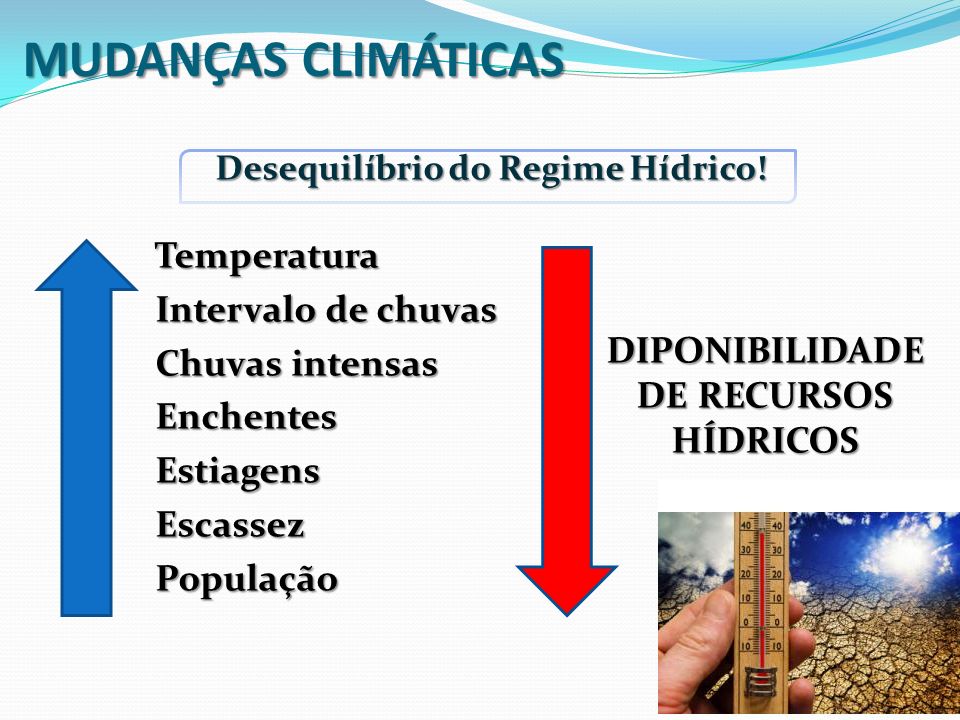 MUDANÇAS CLIMÁTICAS

Desequilíbrio do Regime Hídrico!

Temperatura
Intervalo de chuvas
Chuvas intensas
Enchentes
Estiagens
Escassez
População

DIPONIBILIDADE DE RECURSOS HÍDRICOS

40 40
30 30
20 20
10 10
0 0
10 10